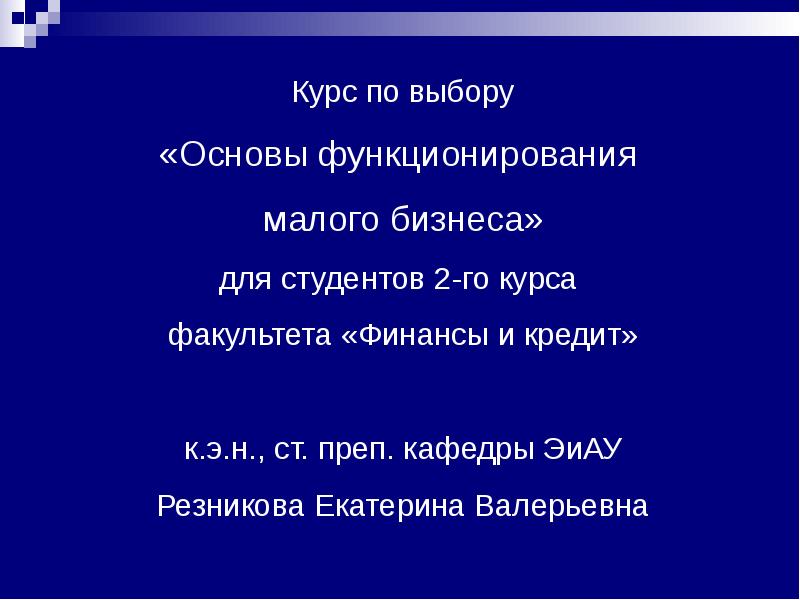 Курс по выбору

«Основы функционирования малого бизнеса»

для студентов 2-го курса факультета «Финансы и кредит»

к.э.н., ст. преп. кафедры ЭиАУ

Резникова Екатерина Валерьевна